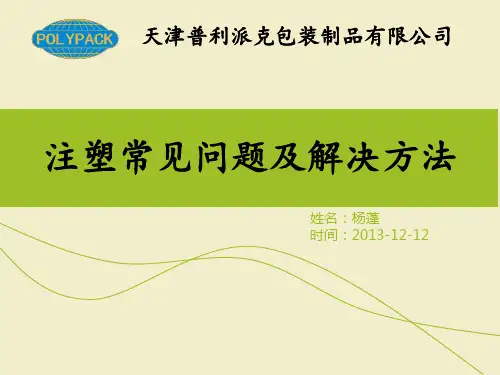 POLYPACK

天津普利派克包装制品有限公司

注塑常见问题及解决方法

姓名：杨蓬
时间：2013-12-12